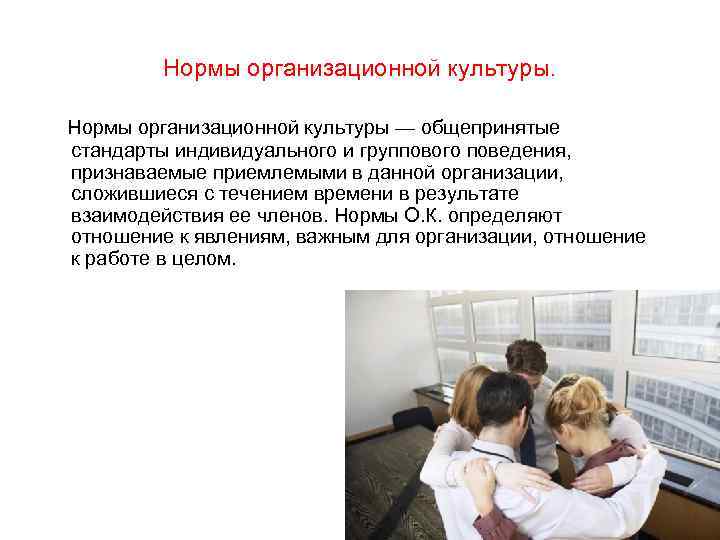 Нормы организационной культуры.

Нормы организационной культуры — общепринятые стандарты индивидуального и группового поведения, признаваемые приемлемыми в данной организации, сложившиеся с течением времени в результате взаимодействия ее членов. Нормы О.К. определяют отношение к явлениям, важным для организации, отношение к работе в целом.